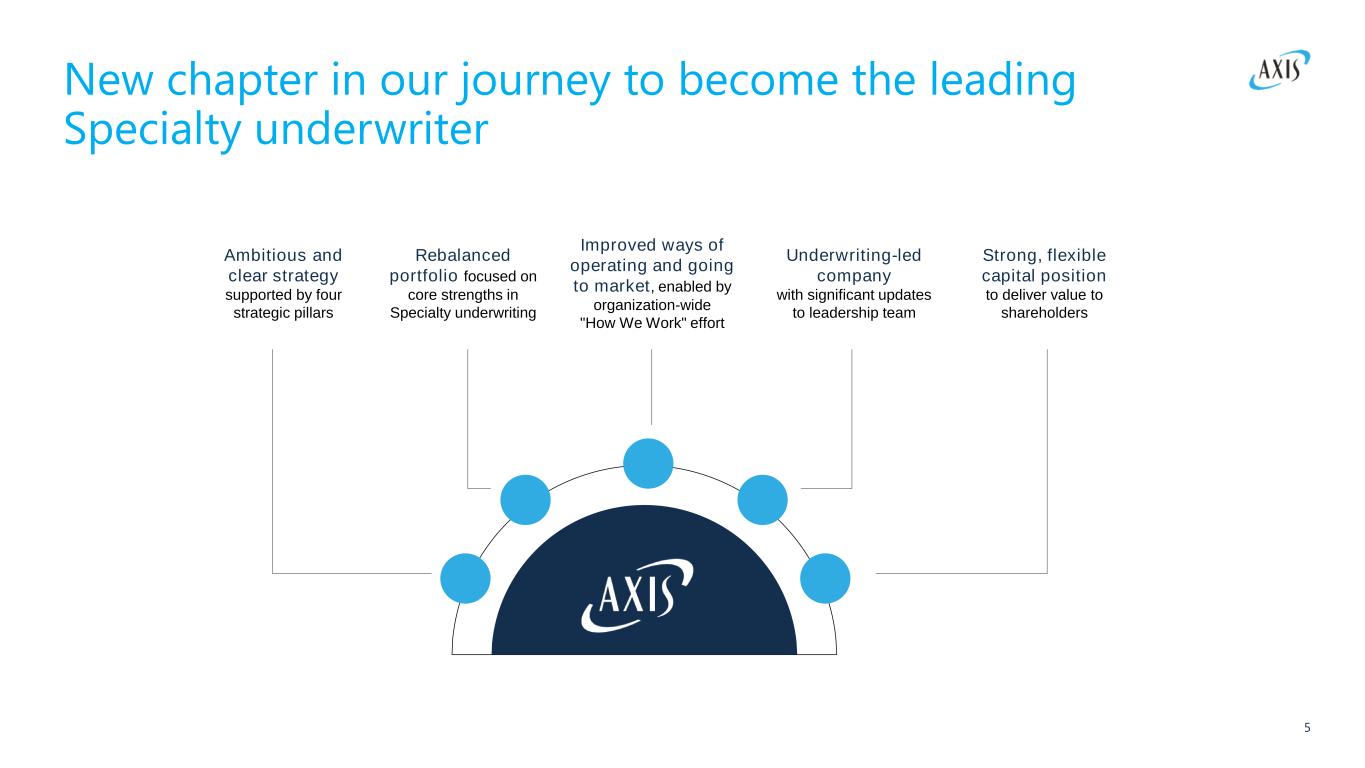 New chapter in our journey to become the leading Specialty underwriter

AXIS

Ambitious and clear strategy supported by four strategic pillars

Rebalanced portfolio focused on core strengths in Specialty underwriting

Improved ways of operating and going to market, enabled by organization-wide "How We Work" effort

Underwriting-led company with significant updates to leadership team

Strong, flexible capital position to deliver value to shareholders

AXIS

5